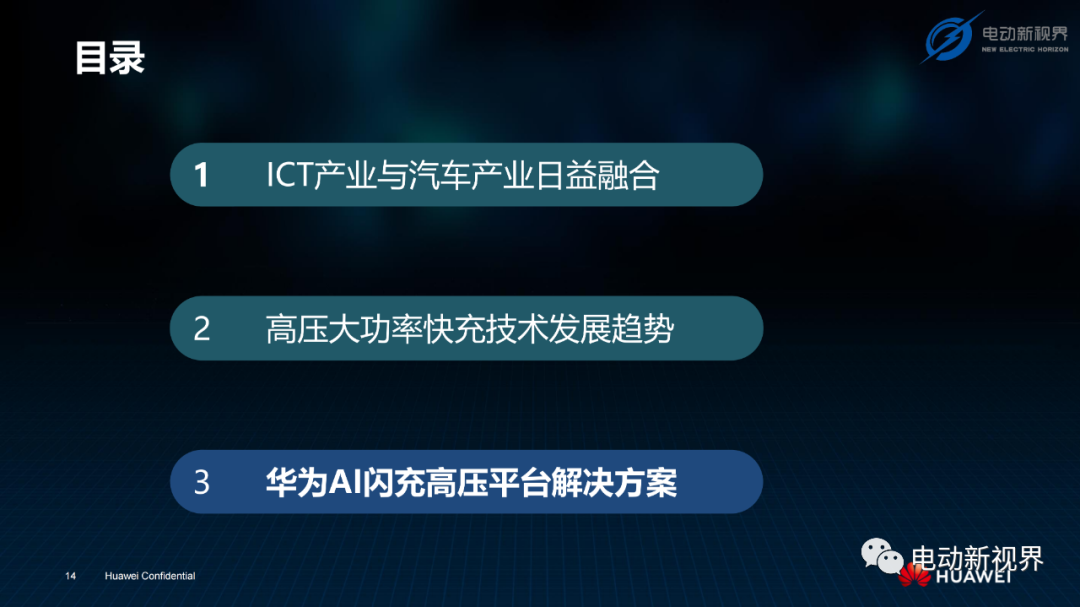 目录

电动新视界
NEW ELECTRIC HORIZON

1 ICT产业与汽车产业日益融合

2 高压大功率快充技术发展趋势

3 华为AI闪充高压平台解决方案

14 Huawei Confidential

电动新视界

HUAWEI